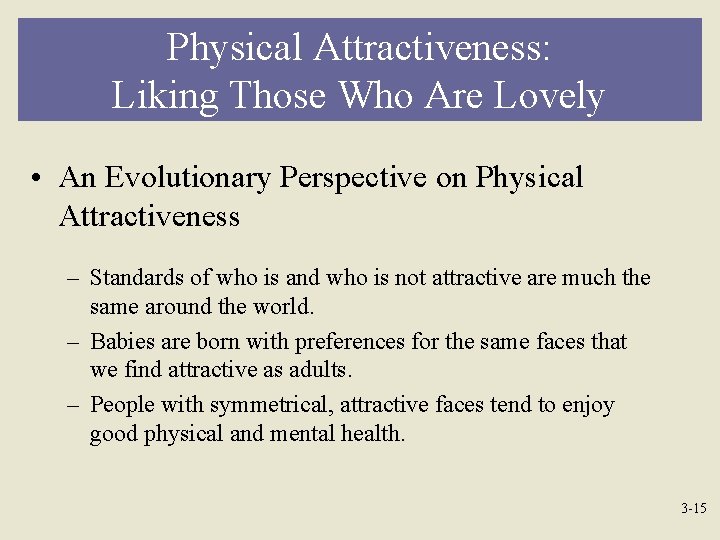 Physical Attractiveness:
Liking Those Who Are Lovely

• An Evolutionary Perspective on Physical Attractiveness

– Standards of who is and who is not attractive are much the same around the world.
– Babies are born with preferences for the same faces that we find attractive as adults.
– People with symmetrical, attractive faces tend to enjoy good physical and mental health.

3-15